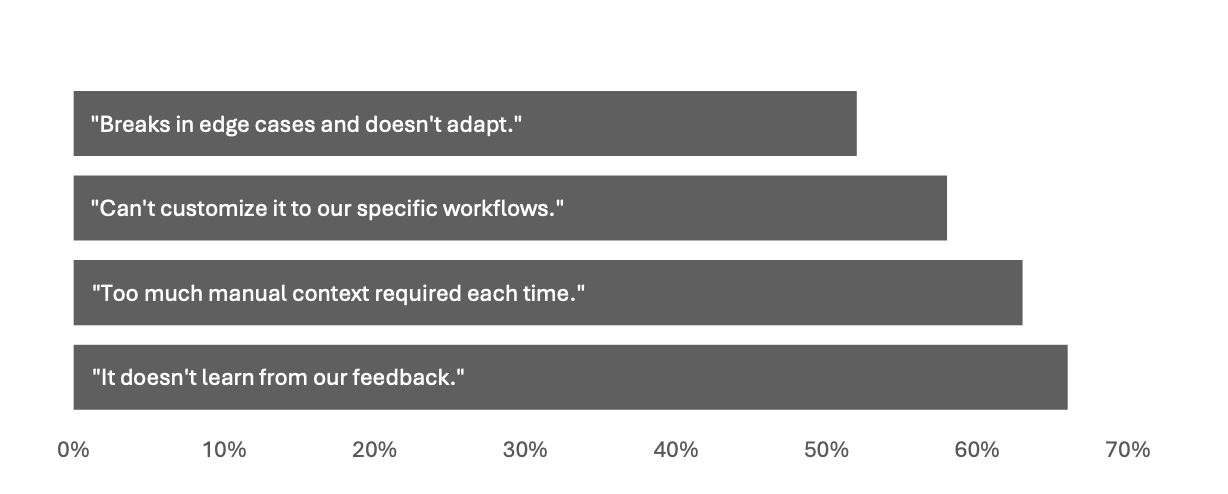 "Breaks in edge cases and doesn't adapt."

"Can't customize it to our specific workflows."

"Too much manual context required each time."

"It doesn't learn from our feedback."

0% 10% 20% 30% 40% 50% 60% 70%